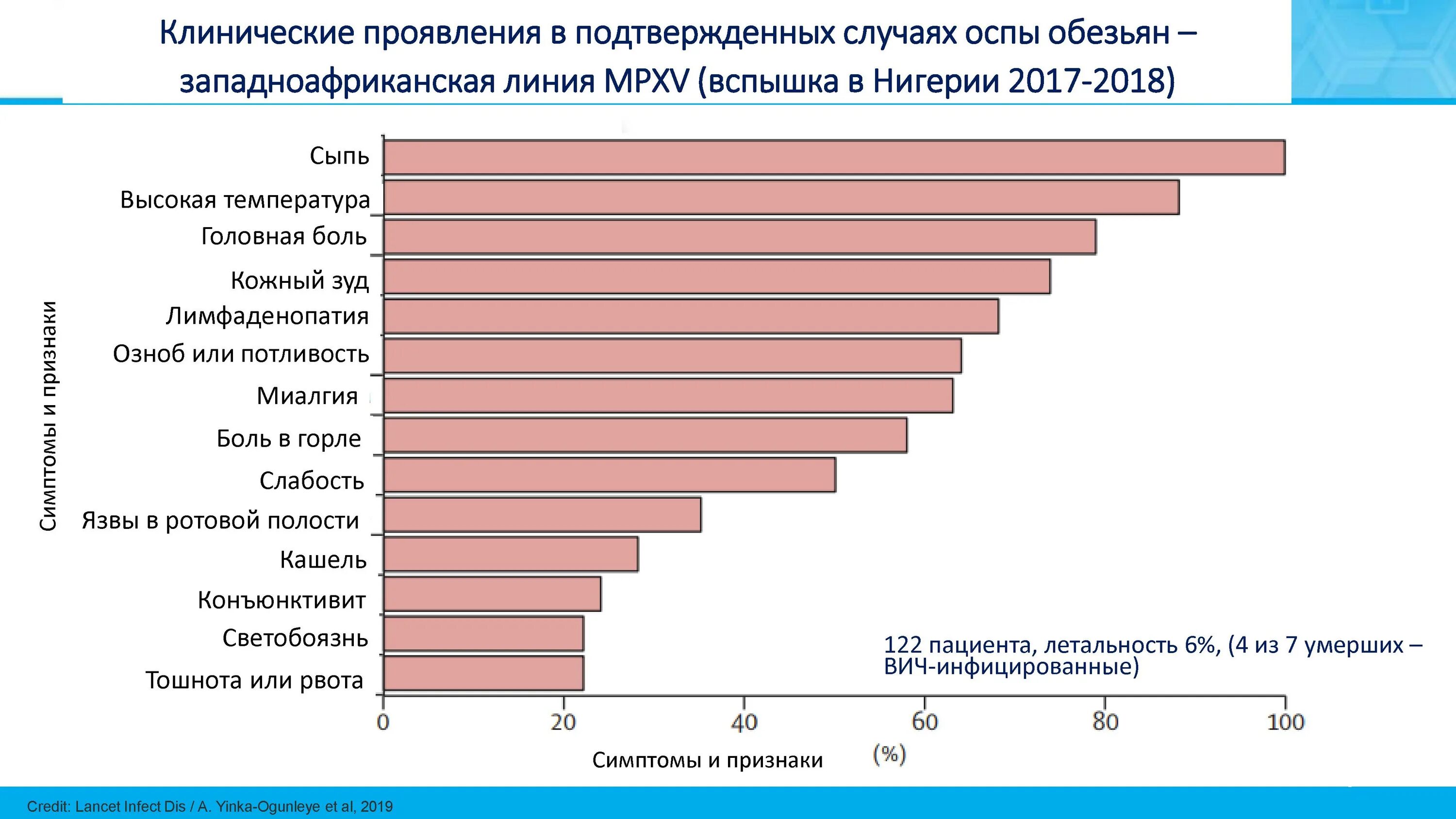 Клинические проявления в подтвержденных случаях оспы обезьян – западноафриканская линия MPXV (вспышка в Нигерии 2017-2018)

Симптомы и признаки

Сыпь
Высокая температура
Головная боль
Кожный зуд
Лимфаденопатия
Озноб или потливость
Миалгия
Боль в горле
Слабость
Язвы в ротовой полости
Кашель
Конъюнктивит
Светобоязнь
Тошнота или рвота

122 пациента, летальность 6%, (4 из 7 умерших – ВИЧ-инфицированные)

0 20 40 60 80 100

Симптомы и признаки (%)

Credit: Lancet Infect Dis / A. Yinka-Ogunleye et al, 2019